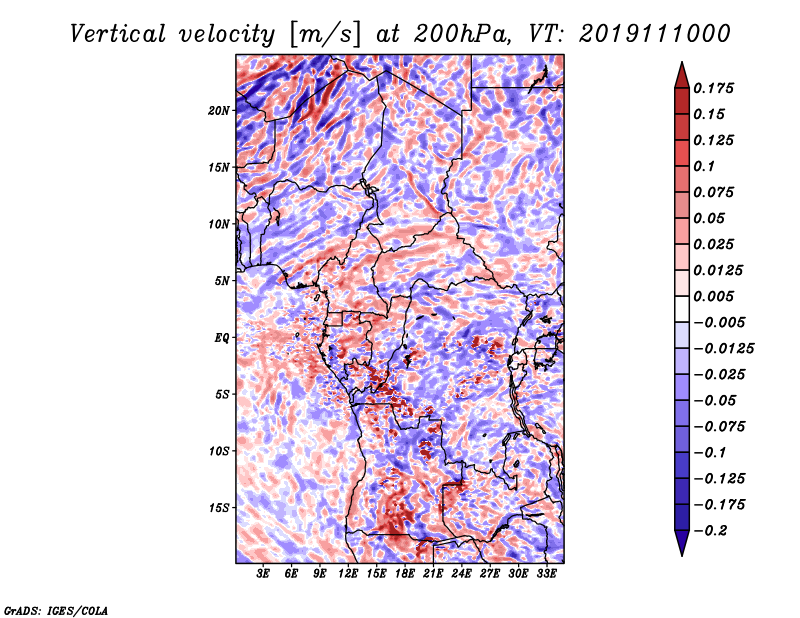 Vertical velocity [m/s] at 200hPa, VT: 2019111000

20N
15N
10N
5N
EQ
5S
10S
15S

3E 6E 9E 12E 15E 18E 21E 24E 27E 30E 33E

0.175
0.15
0.125
0.1
0.075
0.05
0.025
0.0125
0.005
−0.005
−0.0125
−0.025
−0.05
−0.075
−0.1
−0.125
−0.175
−0.2

GrADS: IGES/COLA